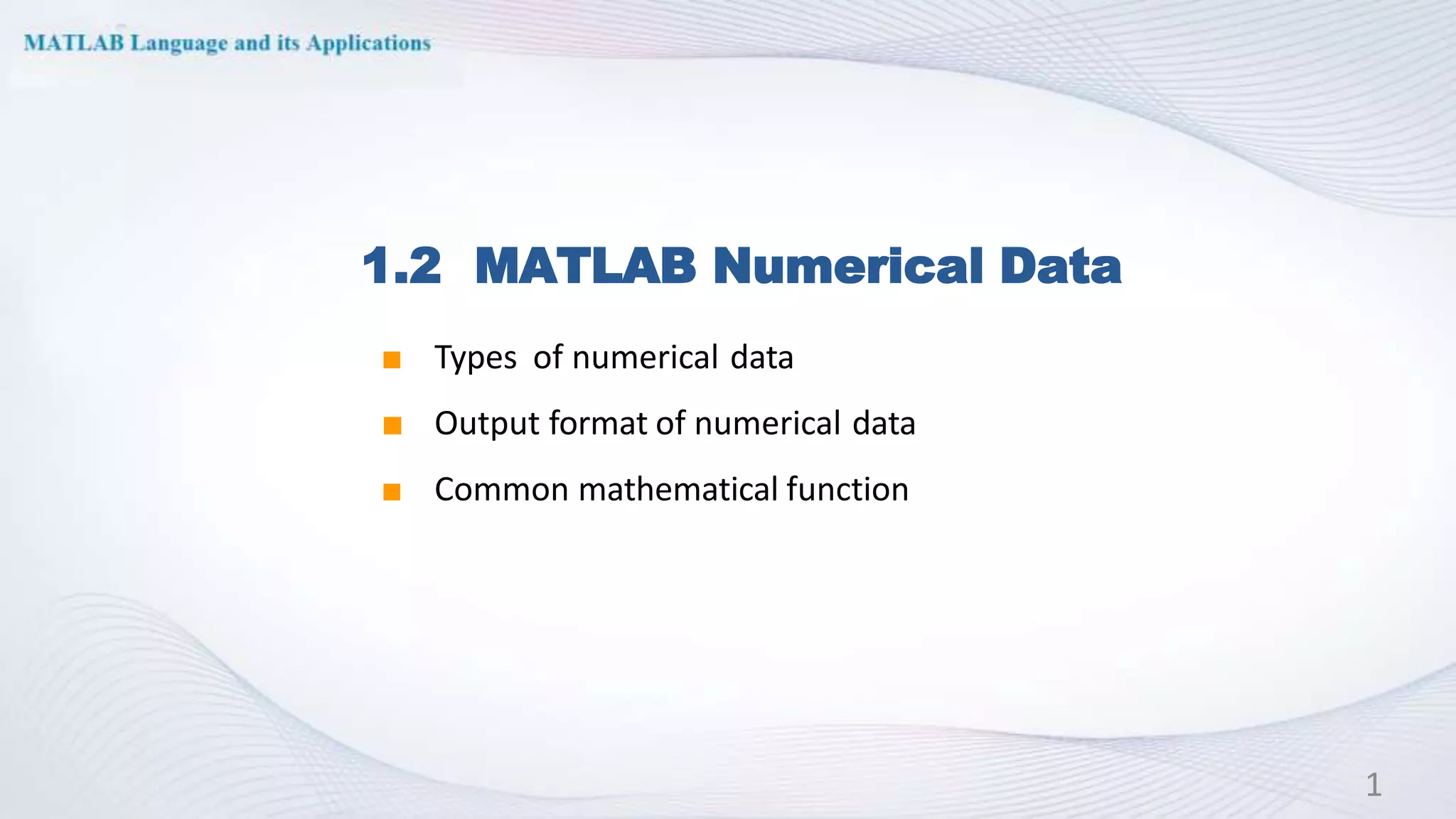 MATLAB Language and its Applications

1.2 MATLAB Numerical Data

■ Types of numerical data

■ Output format of numerical data

■ Common mathematical function

1